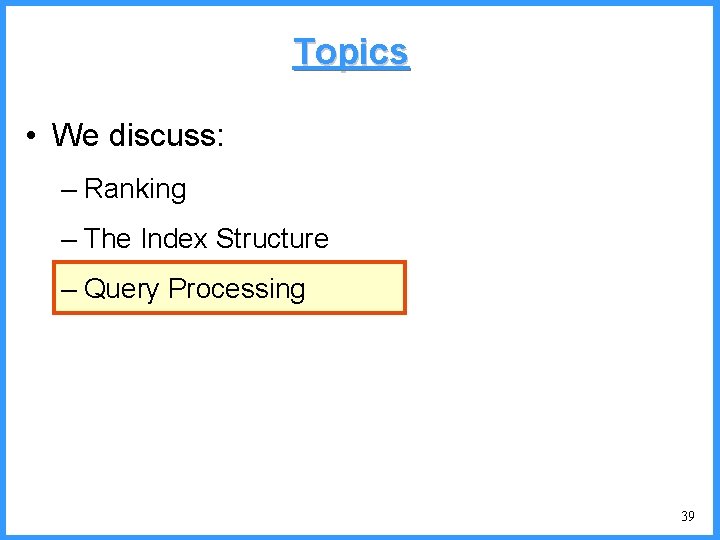 Topics

• We discuss:

– Ranking

– The Index Structure

– Query Processing

39